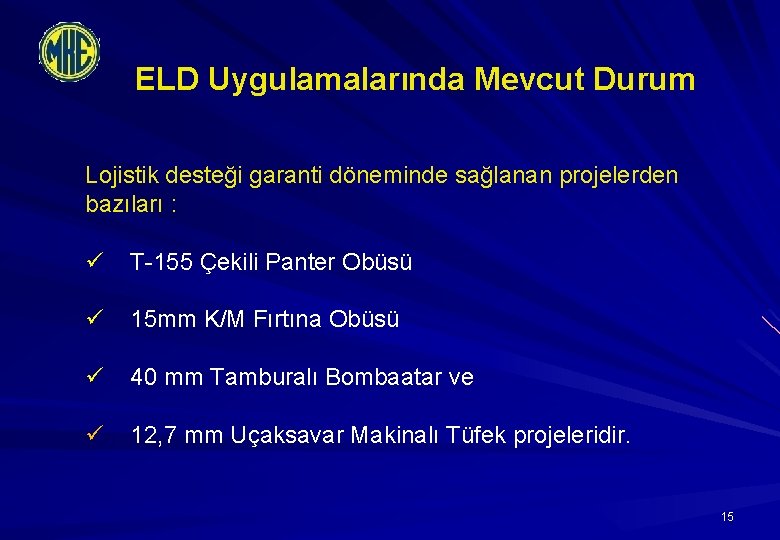 MKE

ELD Uygulamalarında Mevcut Durum

Lojistik desteği garanti döneminde sağlanan projelerden bazıları :

✓ T-155 Çekili Panter Obüsü

✓ 15mm K/M Fırtına Obüsü

✓ 40 mm Tamburalı Bombaatar ve

✓ 12,7 mm Uçaksavar Makinalı Tüfek projeleridir.

15